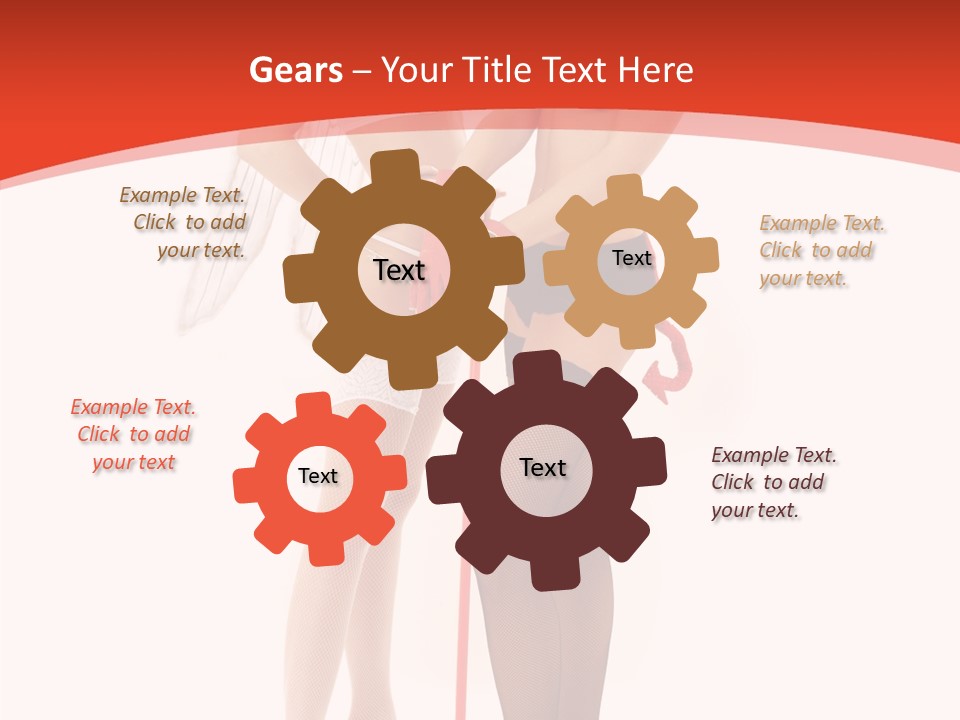 Gears – Your Title Text Here

Example Text. Click to add your text.

Text

Text

Example Text. Click to add your text.

Example Text. Click to add your text

Text

Text

Example Text. Click to add your text.